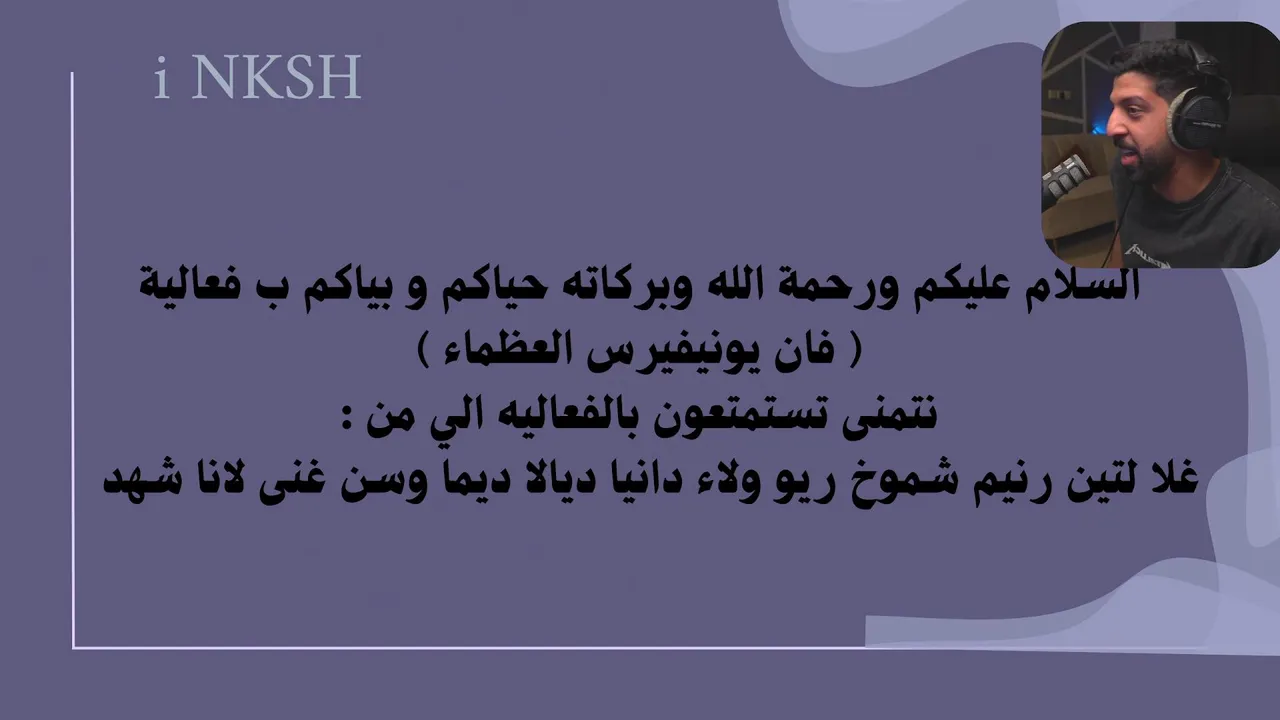 i NKSH

السلام عليكم ورحمة الله وبركاته حياكم و بياكم ب فعالية
( فان يونيفيرس العظماء )
نتمنى تستمتعون بالفعاليه الي من :
غلا لتين رنيم شموخ ريو ولاء دانيا ديالا ديما وسن غنى لانا شهد